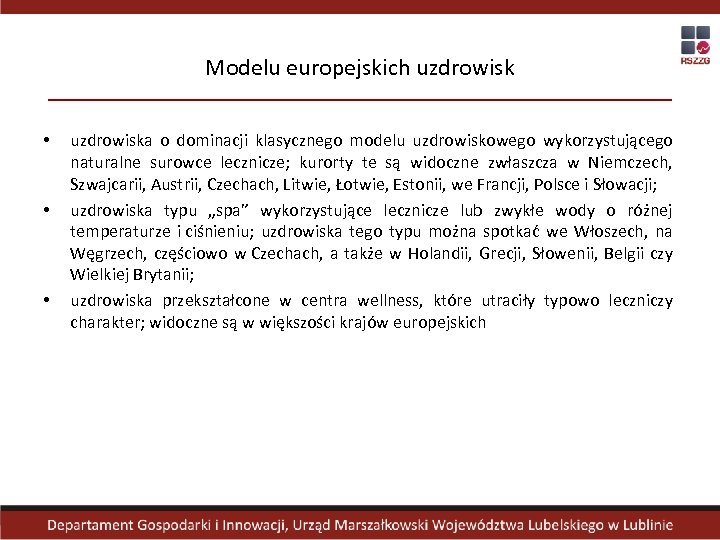 RSZZG

Modelu europejskich uzdrowisk

• uzdrowiska o dominacji klasycznego modelu uzdrowiskowego wykorzystującego naturalne surowce lecznicze; kurorty te są widoczne zwłaszcza w Niemczech, Szwajcarii, Austrii, Czechach, Litwie, Łotwie, Estonii, we Francji, Polsce i Słowacji;
• uzdrowiska typu „spa" wykorzystujące lecznicze lub zwykłe wody o różnej temperaturze i ciśnieniu; uzdrowiska tego typu można spotkać we Włoszech, na Węgrzech, częściowo w Czechach, a także w Holandii, Grecji, Słowenii, Belgii czy Wielkiej Brytanii;
• uzdrowiska przekształcone w centra wellness, które utraciły typowo leczniczy charakter; widoczne są w większości krajów europejskich

Departament Gospodarki i Innowacji, Urząd Marszałkowski Województwa Lubelskiego w Lublinie